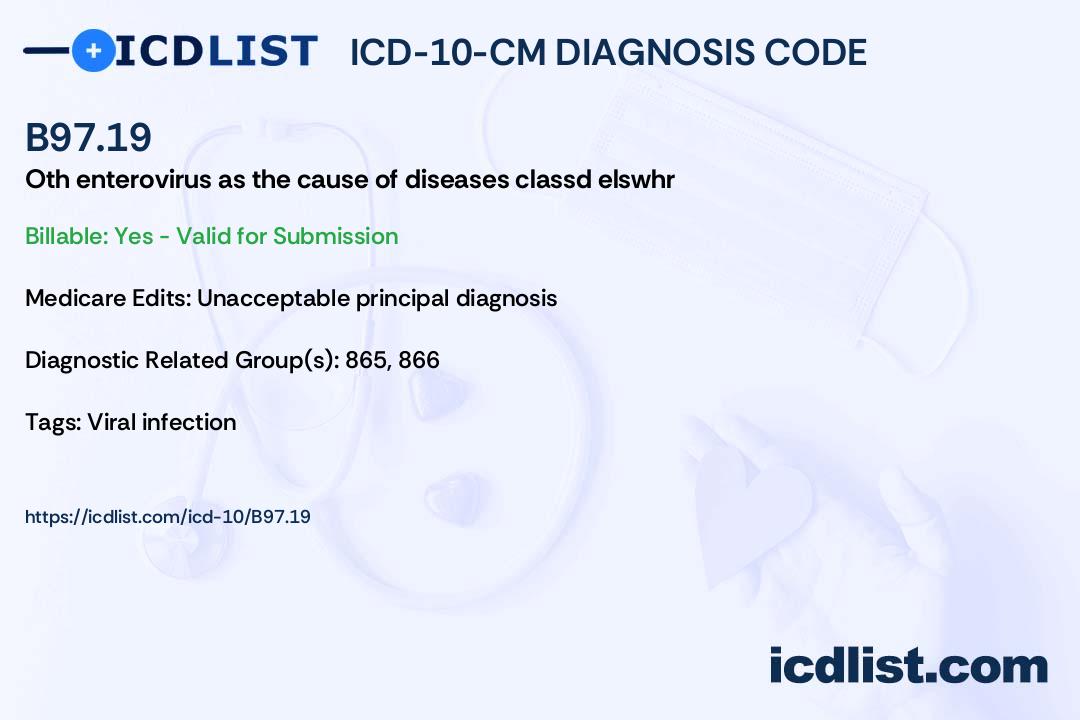 ICDLIST ICD-10-CM DIAGNOSIS CODE

B97.19

Oth enterovirus as the cause of diseases classd elswhr

Billable: Yes - Valid for Submission

Medicare Edits: Unacceptable principal diagnosis

Diagnostic Related Group(s): 865, 866

Tags: Viral infection

https://icdlist.com/icd-10/B97.19

icdlist.com